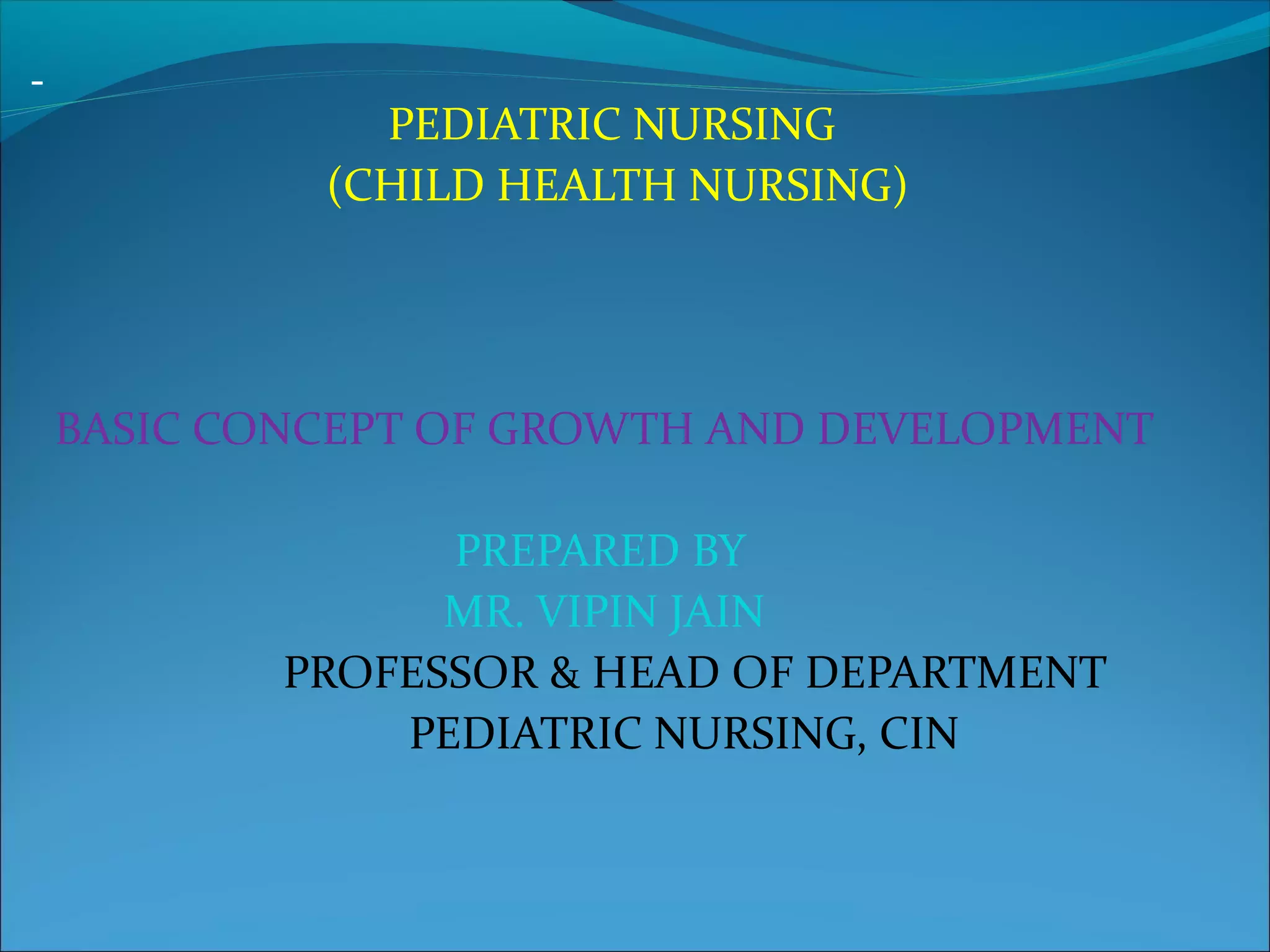 -

PEDIATRIC NURSING
(CHILD HEALTH NURSING)

BASIC CONCEPT OF GROWTH AND DEVELOPMENT

PREPARED BY
MR. VIPIN JAIN
PROFESSOR & HEAD OF DEPARTMENT
PEDIATRIC NURSING, CIN